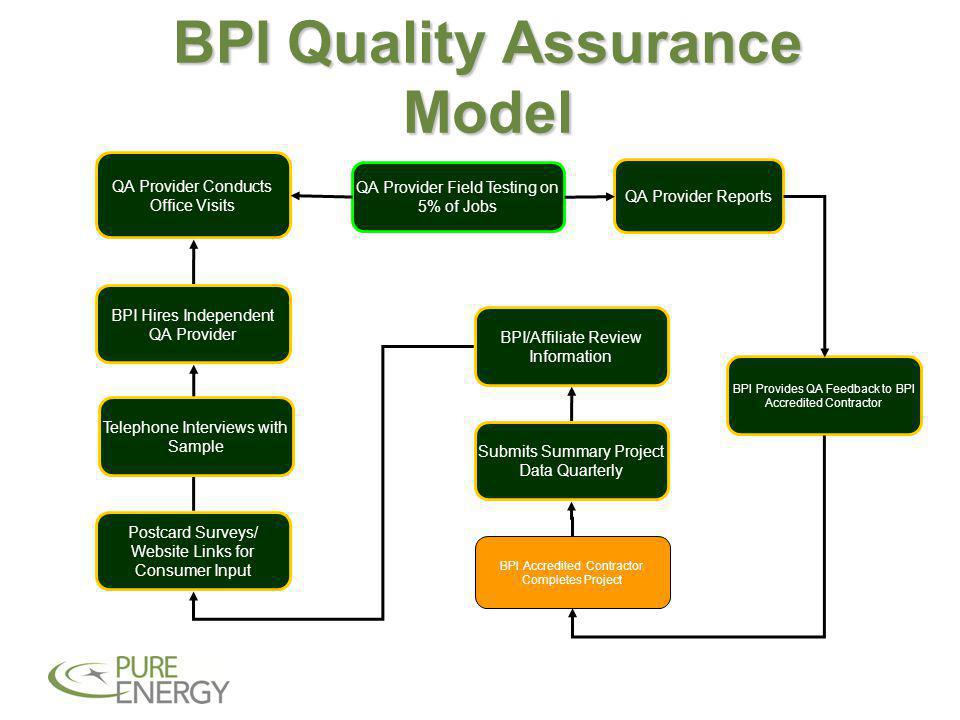 BPI Quality Assurance Model

QA Provider Conducts Office Visits

QA Provider Field Testing on 5% of Jobs

QA Provider Reports

BPI Hires Independent QA Provider

BPI/Affiliate Review Information

BPI Provides QA Feedback to BPI Accredited Contractor

Telephone Interviews with Sample

Submits Summary Project Data Quarterly

Postcard Surveys/ Website Links for Consumer Input

BPI Accredited Contractor Completes Project

PURE ENERGY